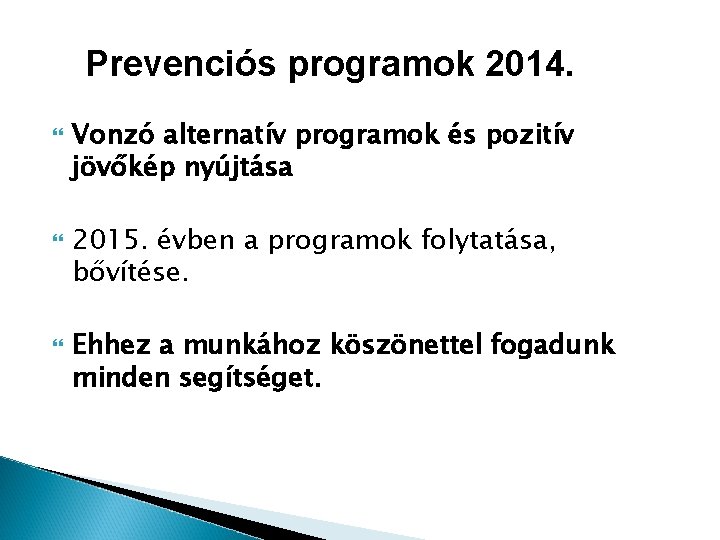 Prevenciós programok 2014.

Vonzó alternatív programok és pozitív jövőkép nyújtása

2015. évben a programok folytatása, bővítése.

Ehhez a munkához köszönettel fogadunk minden segítséget.